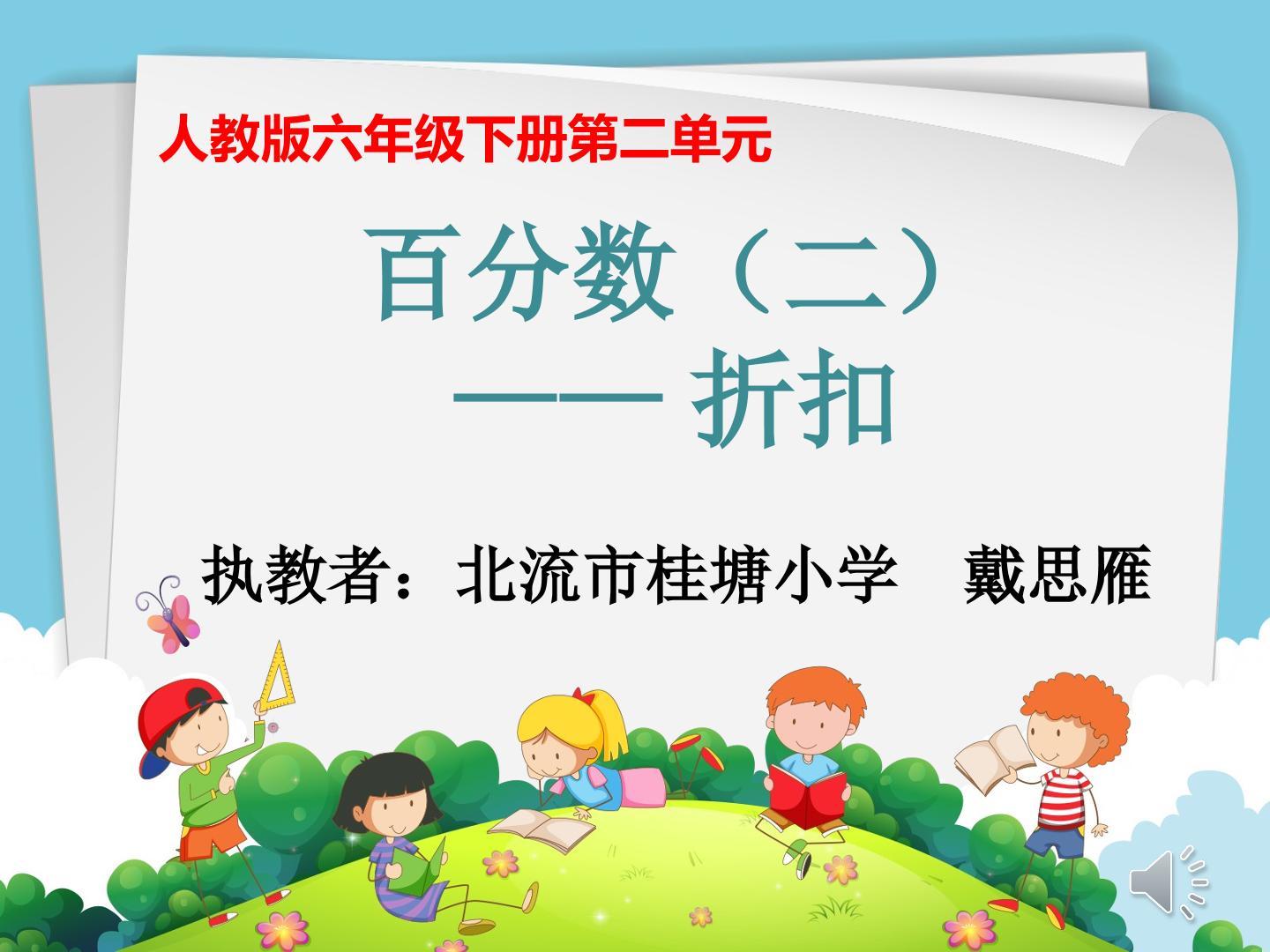 人教版六年级下册第二单元

百分数（二）
—— 折扣

执教者：北流市桂塘小学 戴思雁